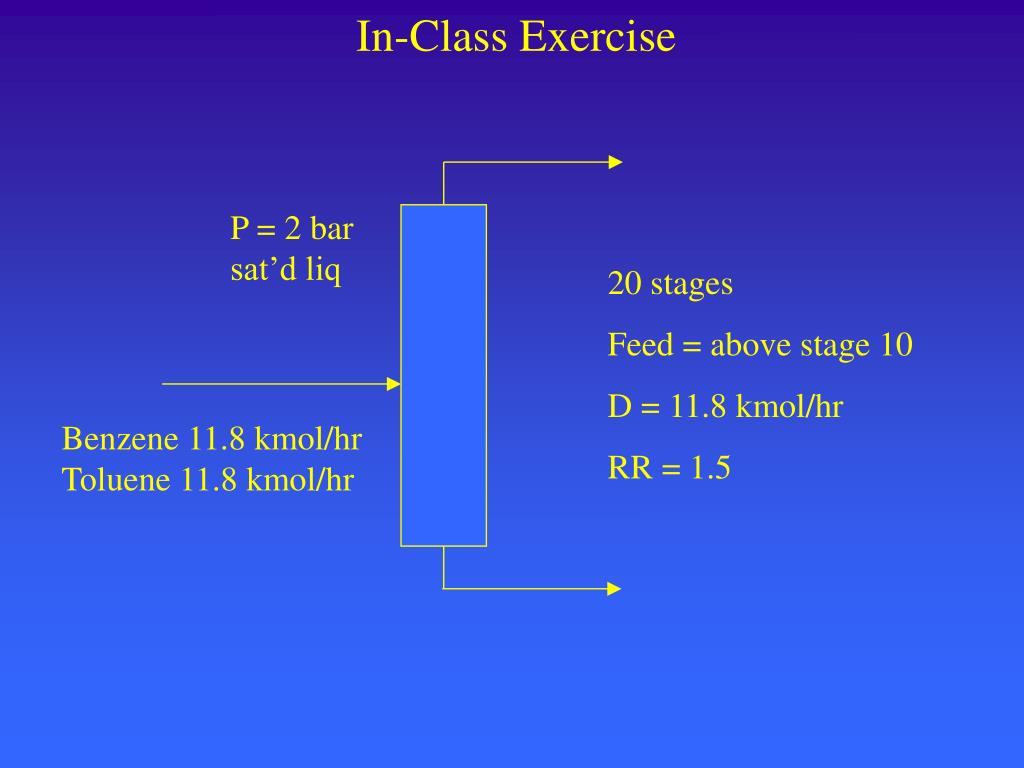 In-Class Exercise

P = 2 bar
sat’d liq

Benzene 11.8 kmol/hr
Toluene 11.8 kmol/hr

20 stages

Feed = above stage 10

D = 11.8 kmol/hr

RR = 1.5